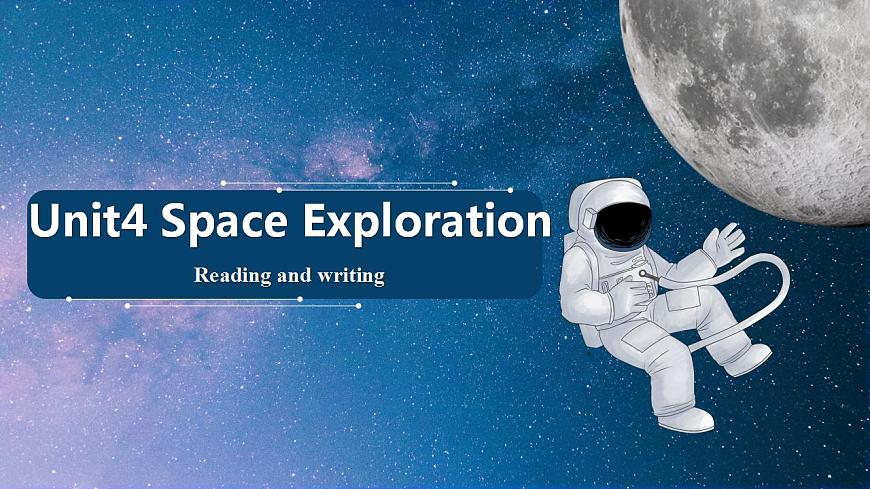 Unit4 Space Exploration

Reading and writing